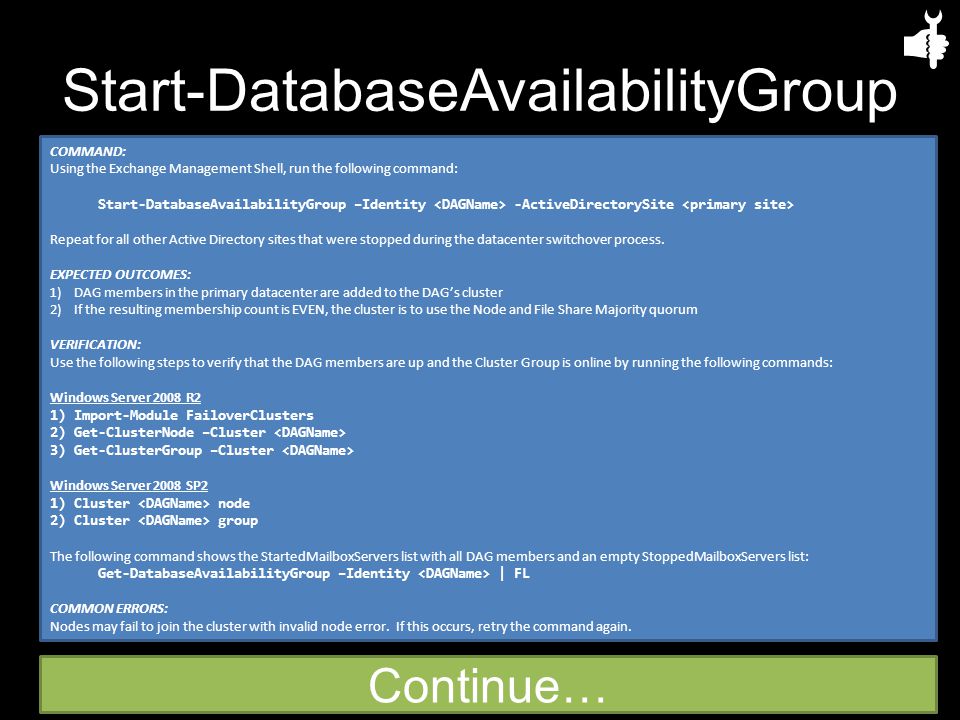 Start-DatabaseAvailabilityGroup

COMMAND:
Using the Exchange Management Shell, run the following command:

Start-DatabaseAvailabilityGroup –Identity <DAGName> -ActiveDirectorySite <primary site>

Repeat for all other Active Directory sites that were stopped during the datacenter switchover process.

EXPECTED OUTCOMES:
1) DAG members in the primary datacenter are added to the DAG's cluster
2) If the resulting membership count is EVEN, the cluster is to use the Node and File Share Majority quorum

VERIFICATION:
Use the following steps to verify that the DAG members are up and the Cluster Group is online by running the following commands:

Windows Server 2008 R2
1) Import-Module FailoverClusters
2) Get-ClusterNode –Cluster <DAGName>
3) Get-ClusterGroup –Cluster <DAGName>

Windows Server 2008 SP2
1) Cluster <DAGName> node
2) Cluster <DAGName> group

The following command shows the StartedMailboxServers list with all DAG members and an empty StoppedMailboxServers list:
Get-DatabaseAvailabilityGroup –Identity <DAGName> | FL

COMMON ERRORS:
Nodes may fail to join the cluster with invalid node error. If this occurs, retry the command again.

Continue…